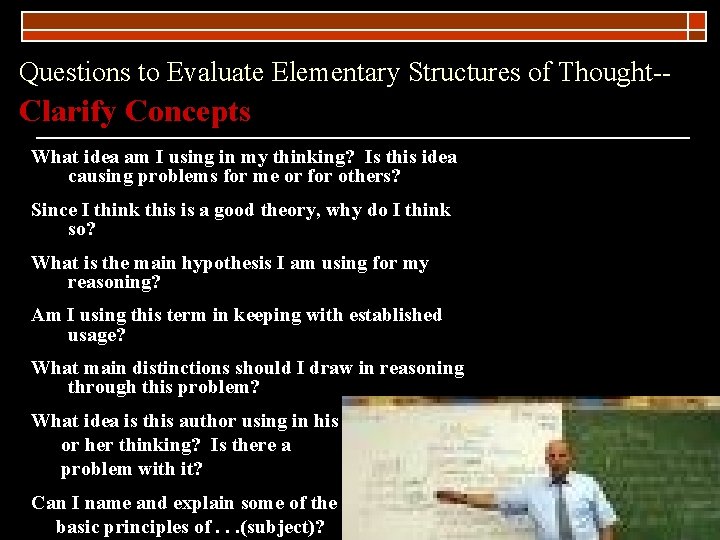 Questions to Evaluate Elementary Structures of Thought--
Clarify Concepts

What idea am I using in my thinking? Is this idea causing problems for me or for others?

Since I think this is a good theory, why do I think so?

What is the main hypothesis I am using for my reasoning?

Am I using this term in keeping with established usage?

What main distinctions should I draw in reasoning through this problem?

What idea is this author using in his or her thinking? Is there a problem with it?

Can I name and explain some of the basic principles of . . .(subject)?